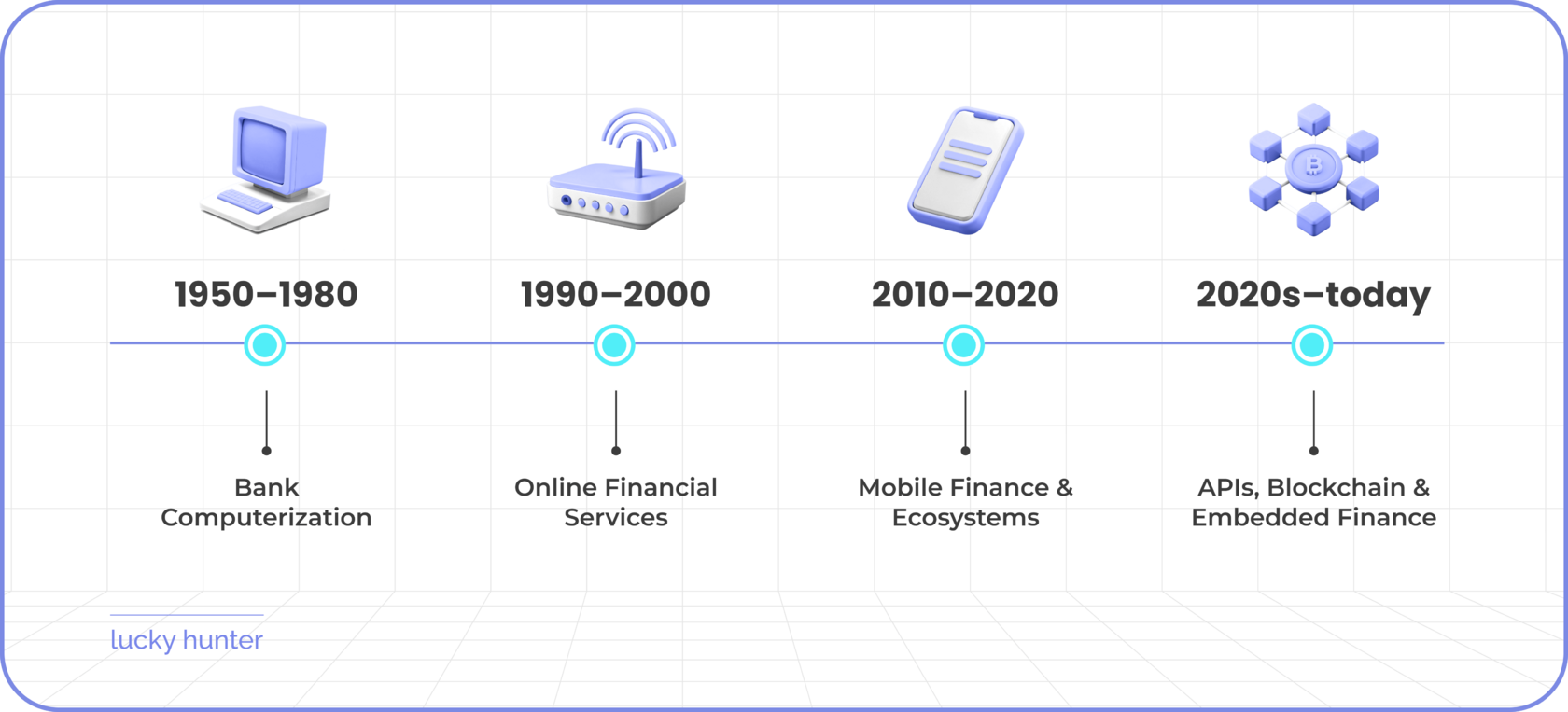 1950–1980

Bank Computerization

1990–2000

Online Financial Services

2010–2020

Mobile Finance & Ecosystems

2020s–today

APIs, Blockchain & Embedded Finance

lucky hunter